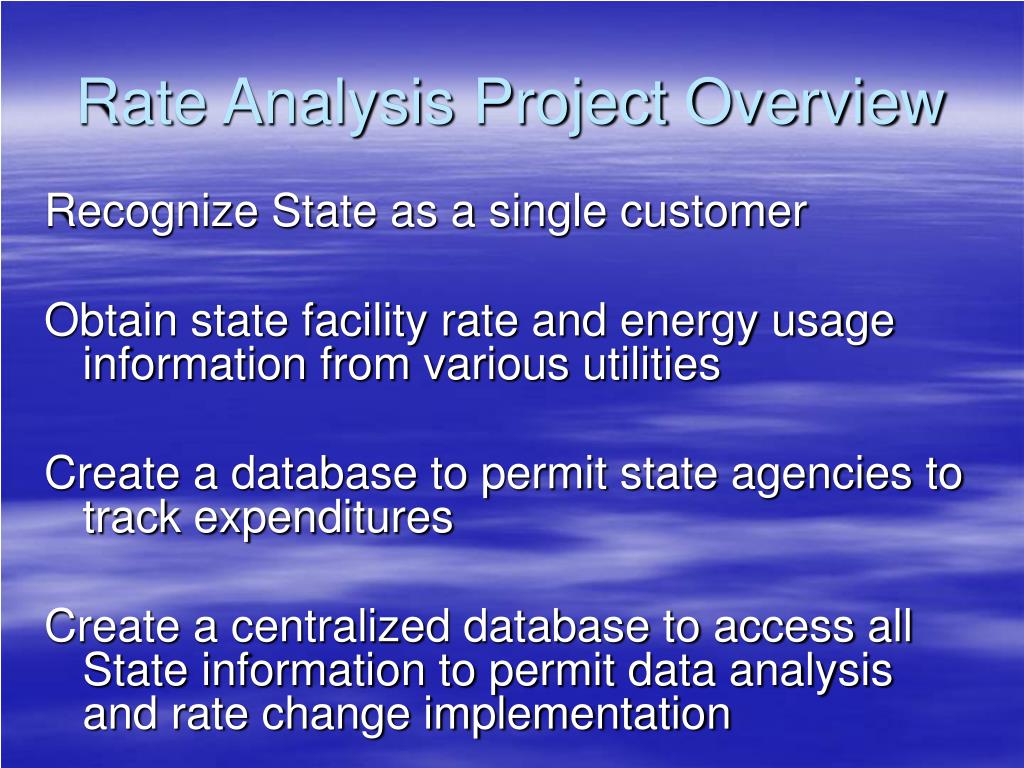 Rate Analysis Project Overview

Recognize State as a single customer

Obtain state facility rate and energy usage information from various utilities

Create a database to permit state agencies to track expenditures

Create a centralized database to access all State information to permit data analysis and rate change implementation